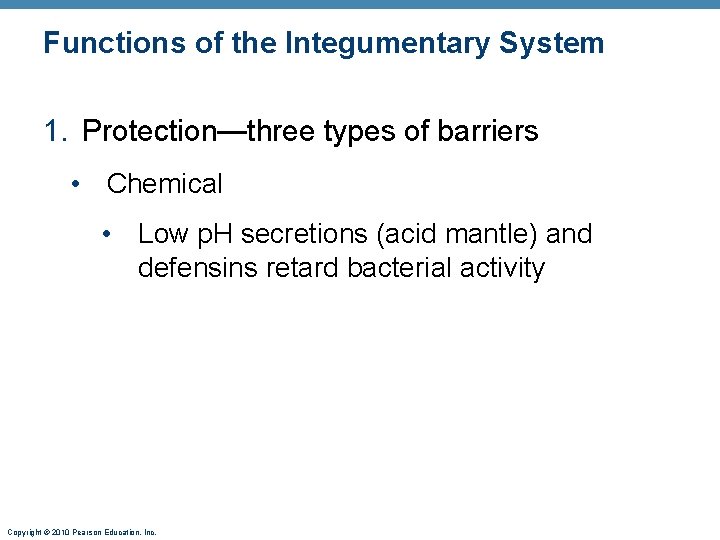 Functions of the Integumentary System

1. Protection—three types of barriers

• Chemical

• Low pH secretions (acid mantle) and defensins retard bacterial activity

Copyright © 2010 Pearson Education, Inc.